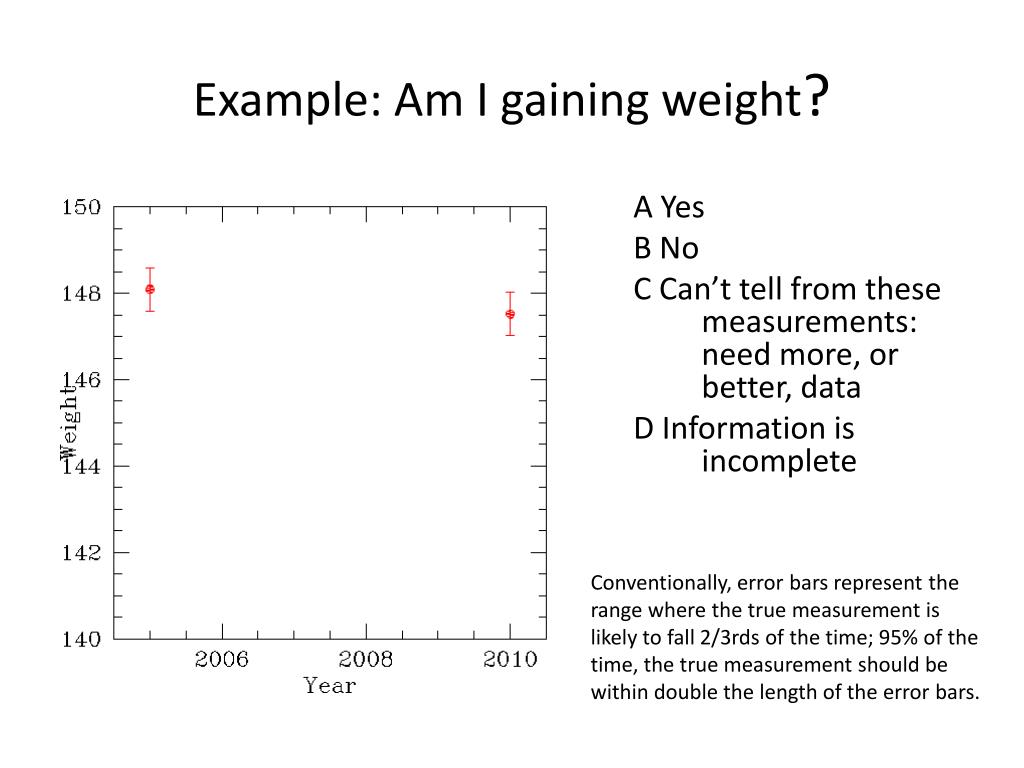 Example: Am I gaining weight?

150
148
146
144
142
140
Weight
2006
2008
2010
Year

A Yes
B No
C Can't tell from these measurements: need more, or better, data
D Information is incomplete

Conventionally, error bars represent the range where the true measurement is likely to fall 2/3rds of the time; 95% of the time, the true measurement should be within double the length of the error bars.